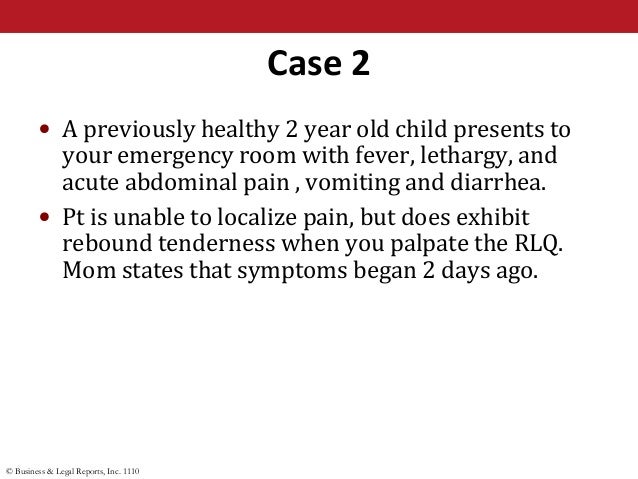 Case 2

• A previously healthy 2 year old child presents to your emergency room with fever, lethargy, and acute abdominal pain , vomiting and diarrhea.

• Pt is unable to localize pain, but does exhibit rebound tenderness when you palpate the RLQ. Mom states that symptoms began 2 days ago.

© Business & Legal Reports, Inc. 1110